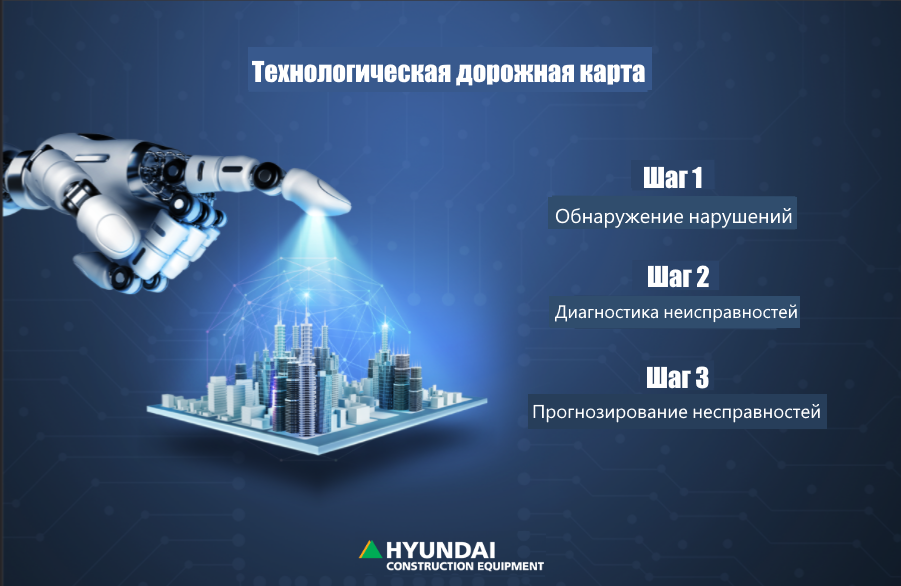 Технологическая дорожная карта

Шаг 1

Обнаружение нарушений

Шаг 2

Диагностика неисправностей

Шаг 3

Прогнозирование несправностей

HYUNDAI
CONSTRUCTION EQUIPMENT